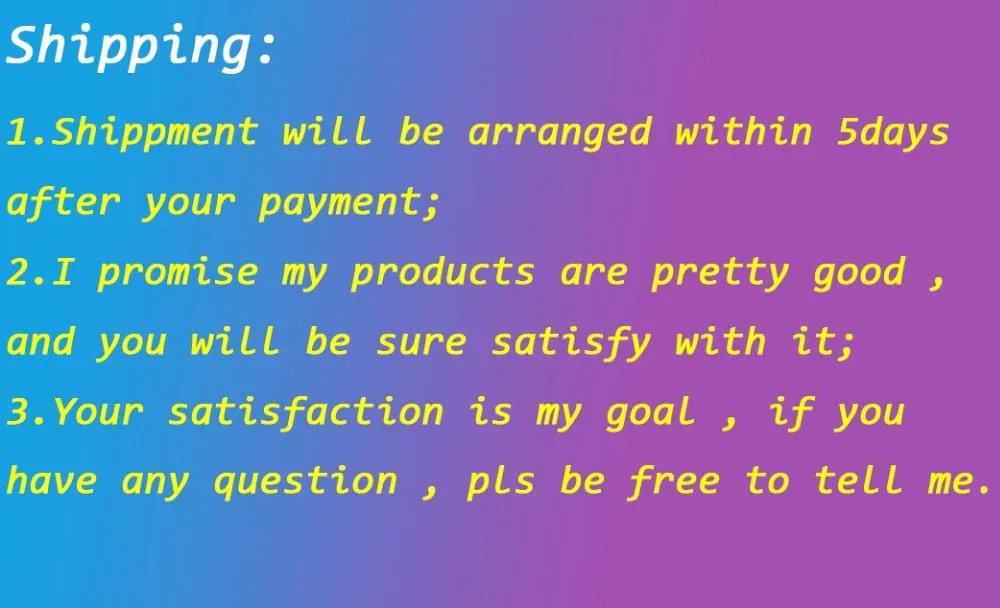 Shipping:

1.Shippment will be arranged within 5days after your payment;

2.I promise my products are pretty good , and you will be sure satisfy with it;

3.Your satisfaction is my goal , if you have any question , pls be free to tell me.